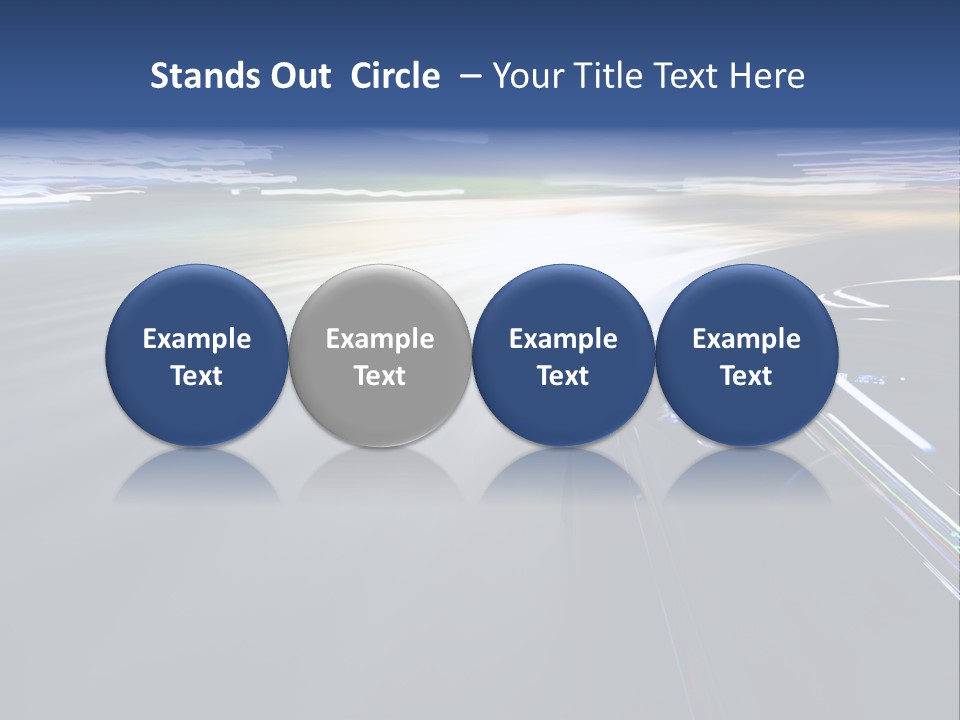 Stands Out Circle – Your Title Text Here

Example Text

Example Text

Example Text

Example Text